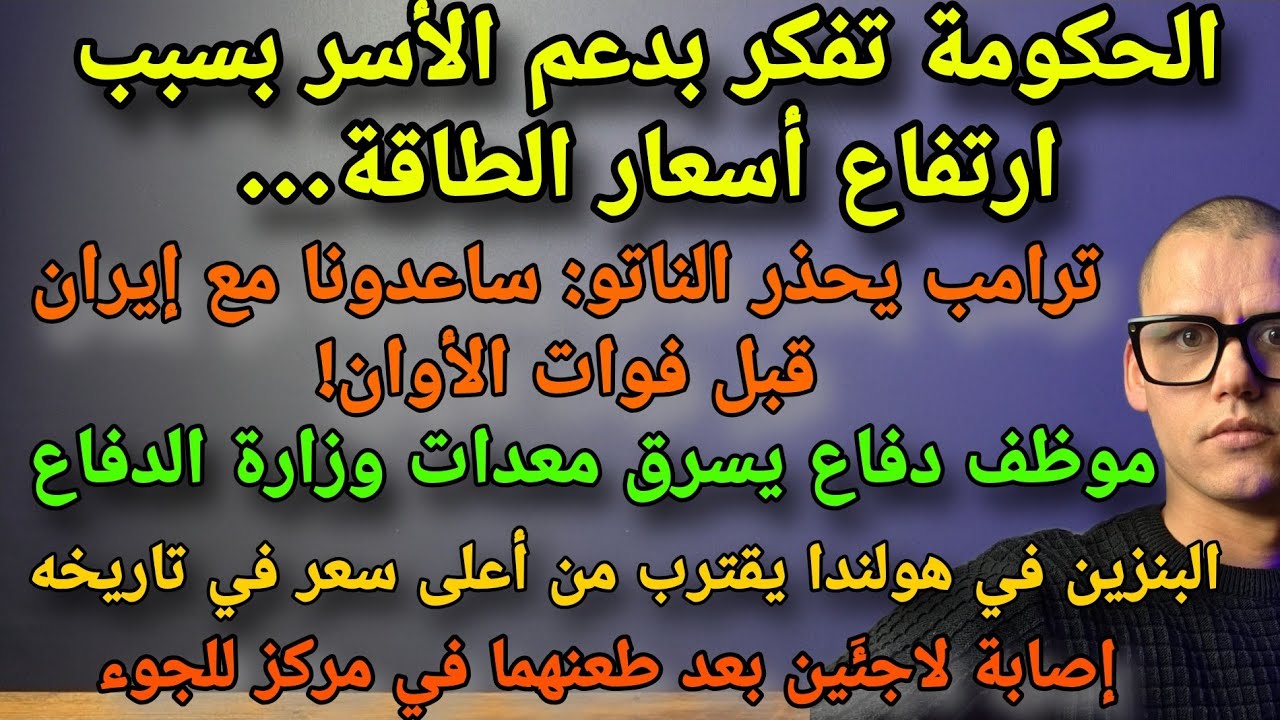 الحكومة تفكر بدعم الأسر بسبب ارتفاع أسعار الطاقة...

ترامب يحذر الناتو: ساعدونا مع إيران قبل فوات الأوان!

موظف دفاع يسرق معدات وزارة الدفاع

البنزين في هولندا يقترب من أعلى سعر في تاريخه

إصابة لاجئَين بعد طعنهما في مركز للجوء